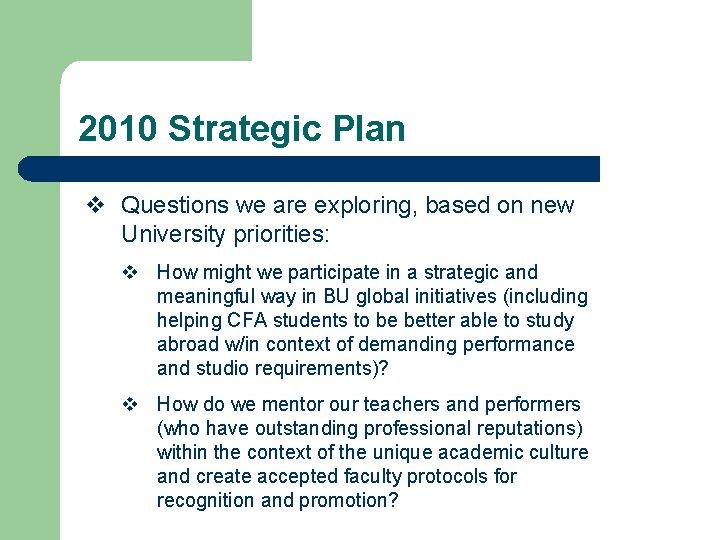 2010 Strategic Plan

❖ Questions we are exploring, based on new University priorities:

❖ How might we participate in a strategic and meaningful way in BU global initiatives (including helping CFA students to be better able to study abroad w/in context of demanding performance and studio requirements)?

❖ How do we mentor our teachers and performers (who have outstanding professional reputations) within the context of the unique academic culture and create accepted faculty protocols for recognition and promotion?